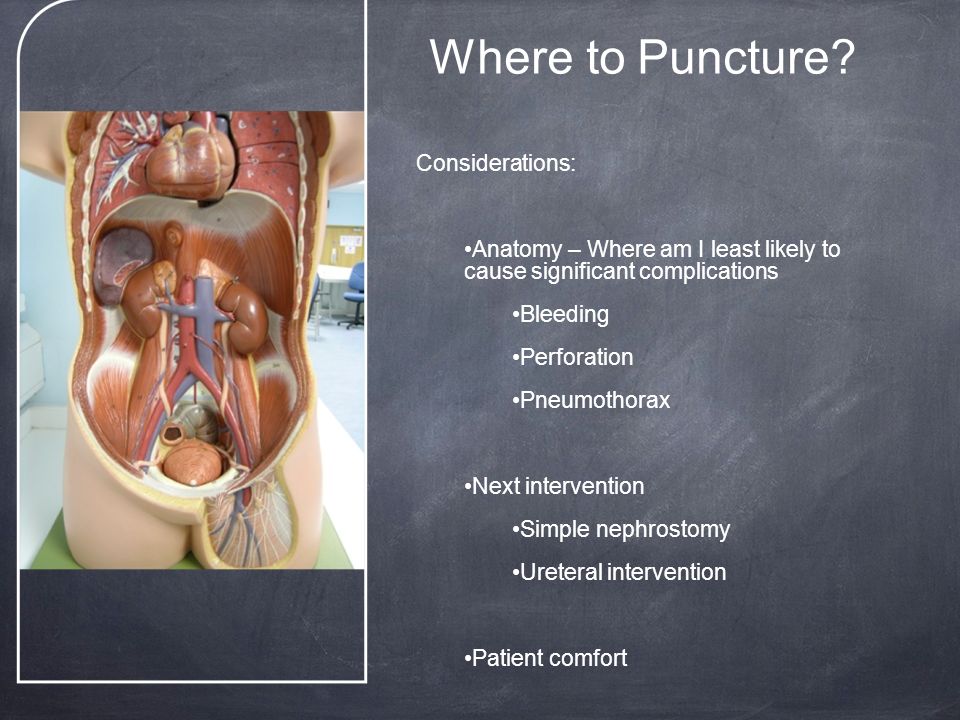 Where to Puncture?

Considerations:

•Anatomy – Where am I least likely to cause significant complications

•Bleeding

•Perforation

•Pneumothorax

•Next intervention

•Simple nephrostomy

•Ureteral intervention

•Patient comfort